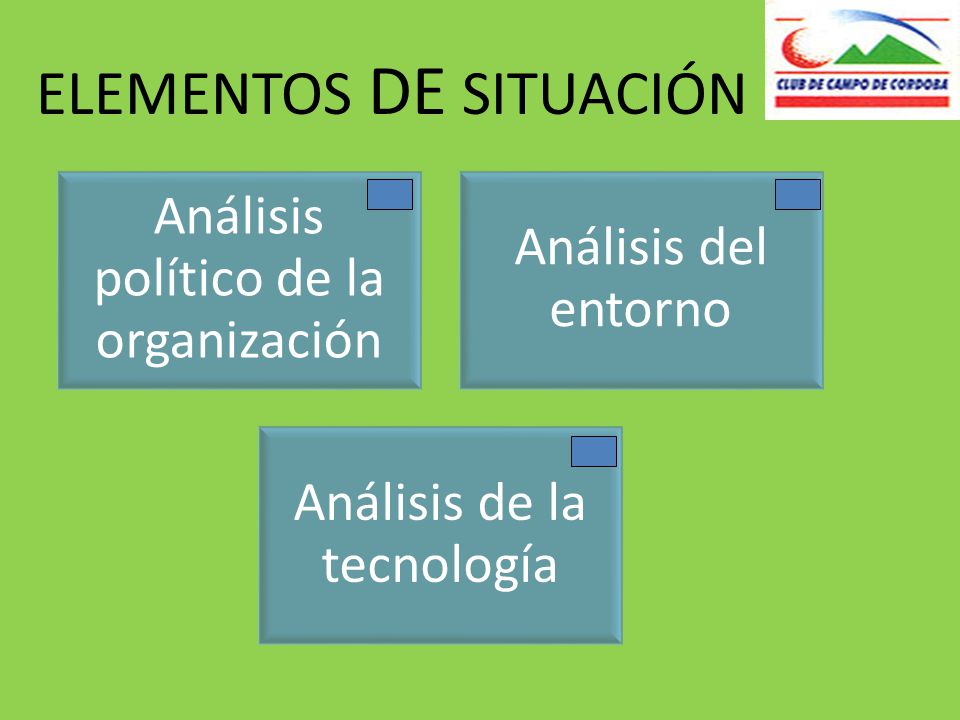 ELEMENTOS DE SITUACIÓN

CLUB DE CAMPO DE CORDOBA

Análisis político de la organización

Análisis del entorno

Análisis de la tecnología